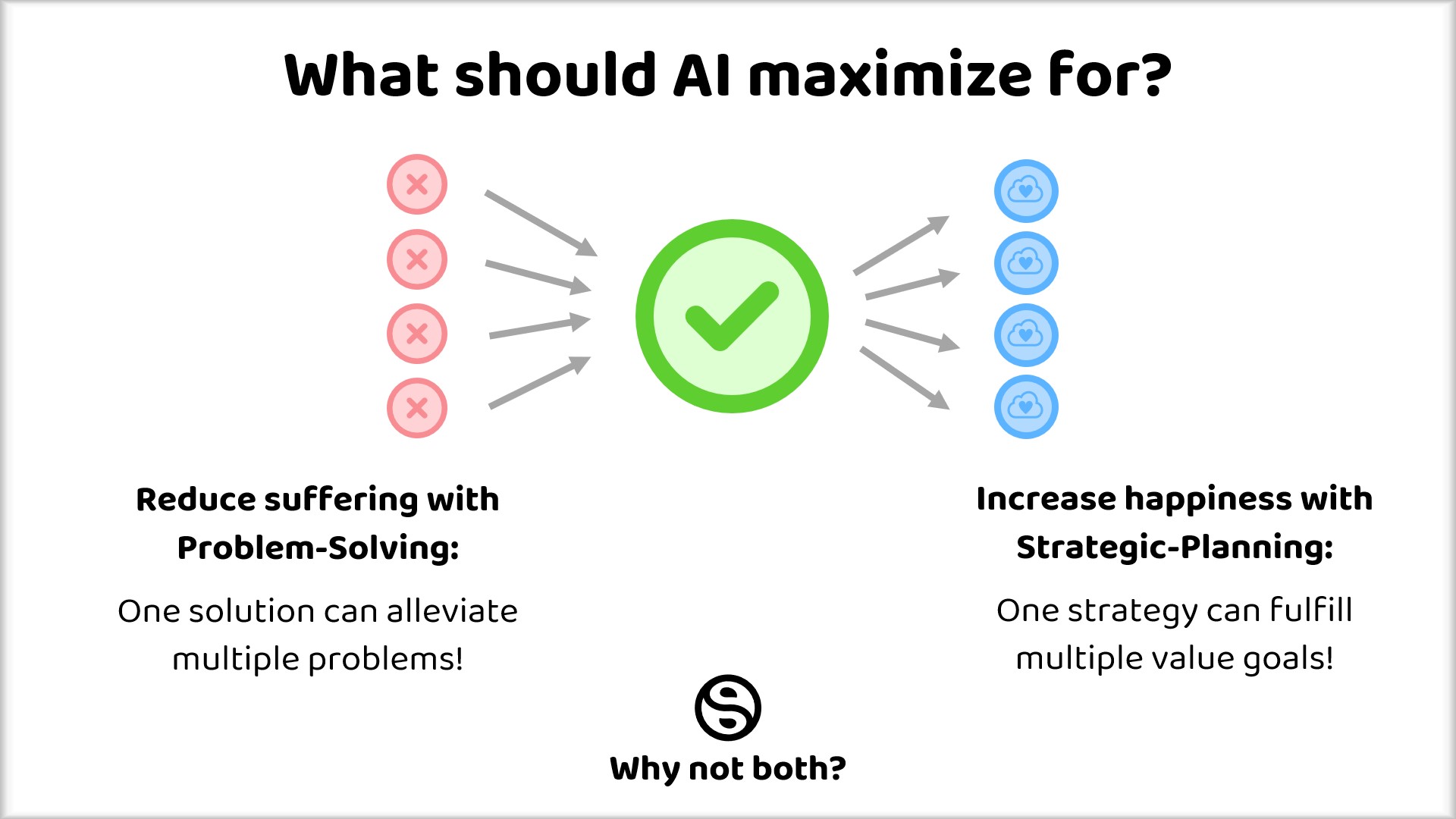 What should AI maximize for?

Reduce suffering with Problem-Solving:

One solution can alleviate multiple problems!

Increase happiness with Strategic-Planning:

One strategy can fulfill multiple value goals!

Why not both?